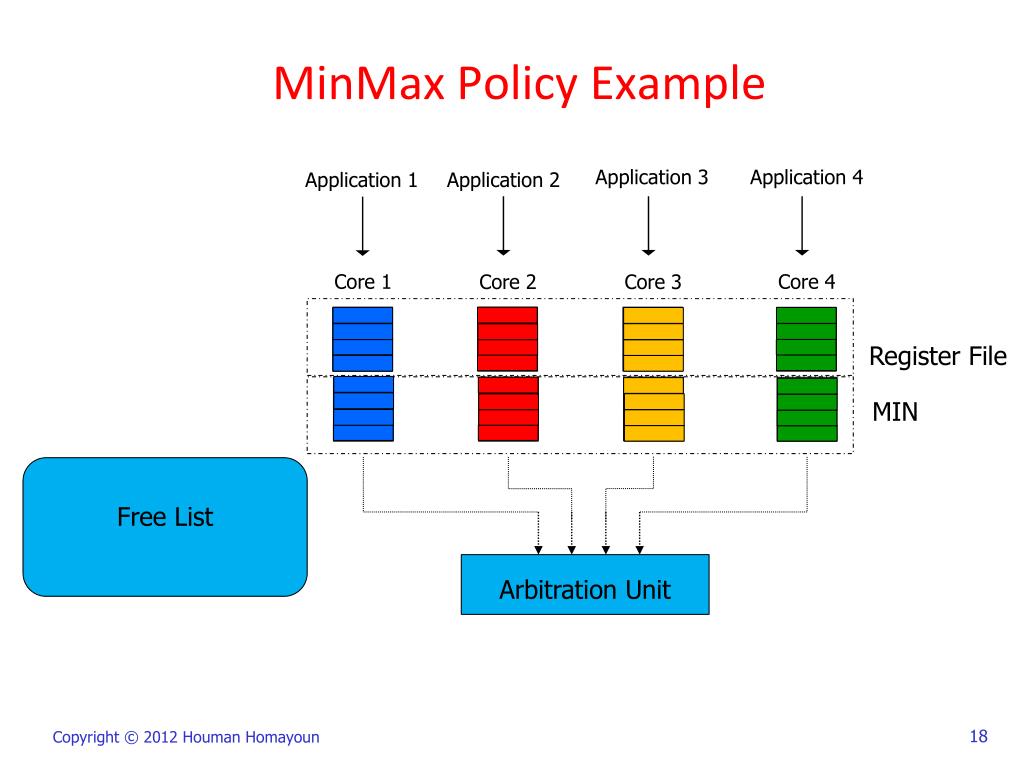 MinMax Policy Example

Application 1 Application 2 Application 3 Application 4

Core 1 Core 2 Core 3 Core 4

Register File

MIN

Free List

Arbitration Unit

Copyright © 2012 Houman Homayoun

18